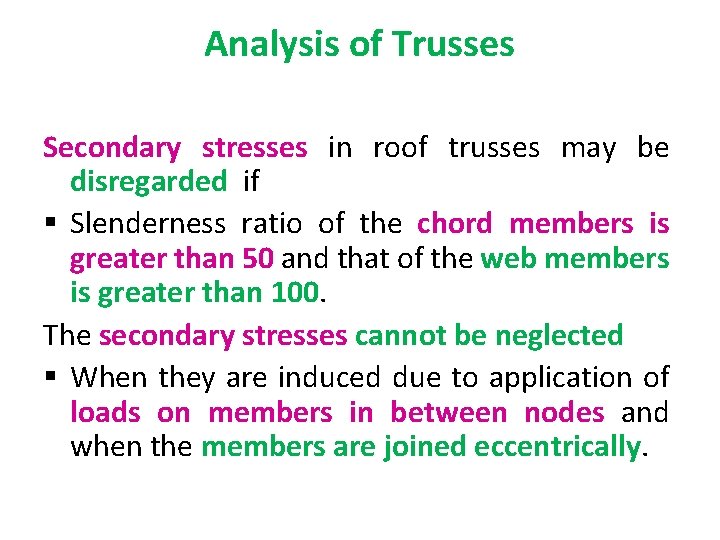 Analysis of Trusses

Secondary stresses in roof trusses may be disregarded if

▪ Slenderness ratio of the chord members is greater than 50 and that of the web members is greater than 100.

The secondary stresses cannot be neglected

▪ When they are induced due to application of loads on members in between nodes and when the members are joined eccentrically.